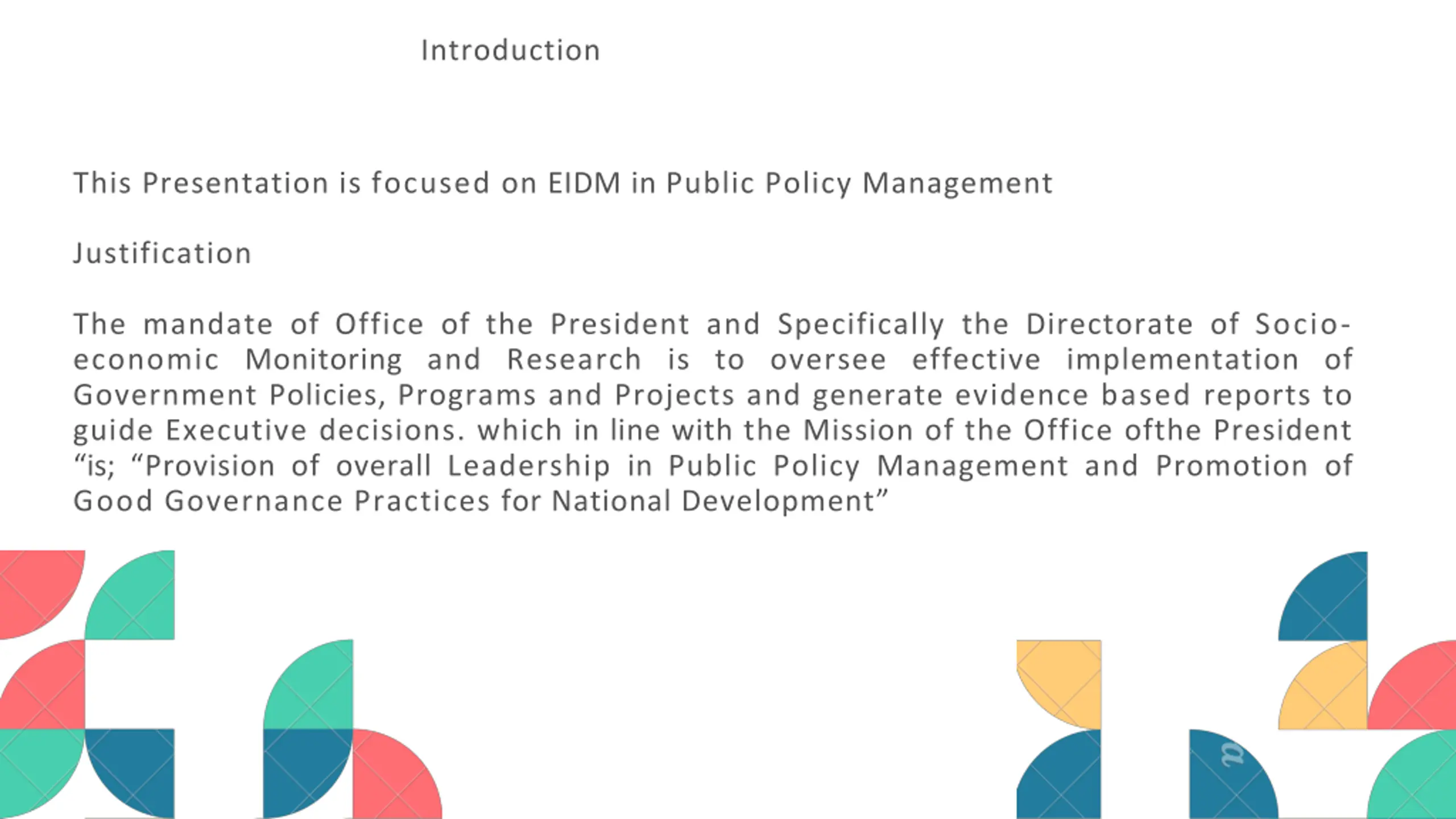 Introduction

This Presentation is focused on EIDM in Public Policy Management

Justification

The mandate of Office of the President and Specifically the Directorate of Socio-economic Monitoring and Research is to oversee effective implementation of Government Policies, Programs and Projects and generate evidence based reports to guide Executive decisions. which in line with the Mission of the Office ofthe President “is; “Provision of overall Leadership in Public Policy Management and Promotion of Good Governance Practices for National Development”